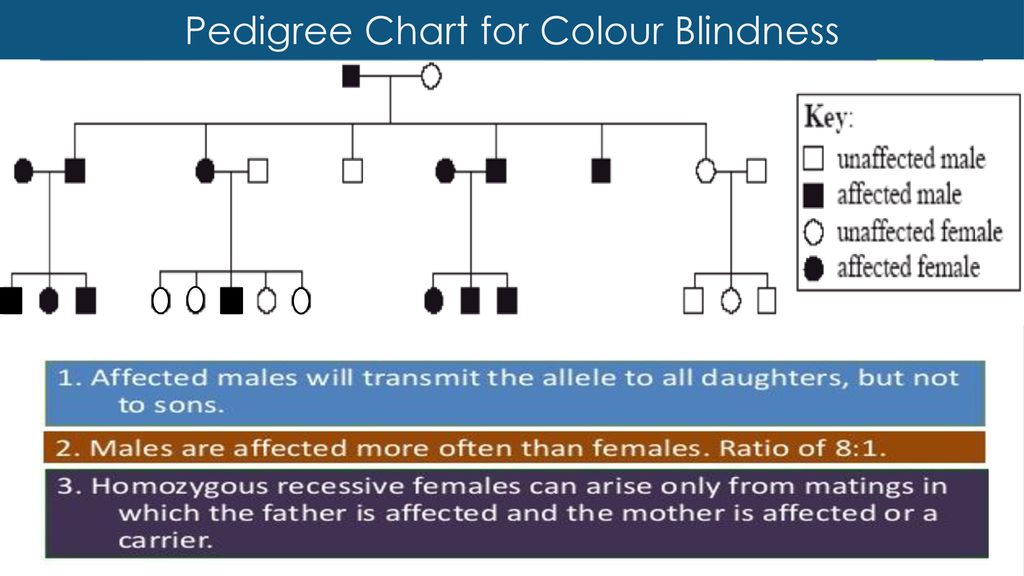 Pedigree Chart for Colour Blindness

Key:
unaffected male
affected male
unaffected female
affected female

1. Affected males will transmit the allele to all daughters, but not to sons.

2. Males are affected more often than females. Ratio of 8:1.

3. Homozygous recessive females can arise only from matings in which the father is affected and the mother is affected or a carrier.